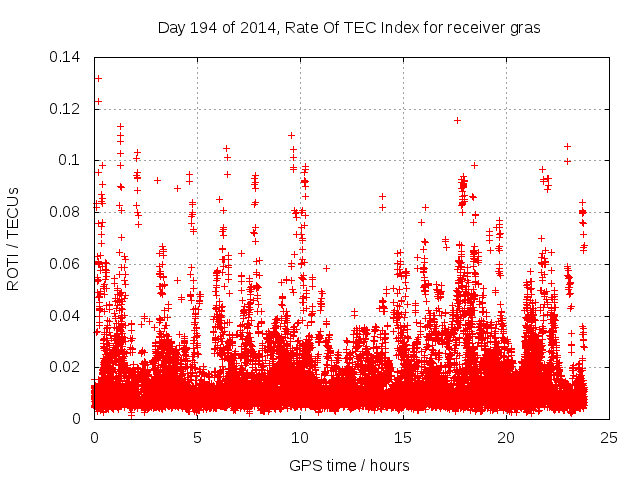 Day 194 of 2014, Rate Of TEC Index for receiver gras

ROTI / TECUs

0.14
0.12
0.1
0.08
0.06
0.04
0.02
0

0
5
10
15
20
25

GPS time / hours